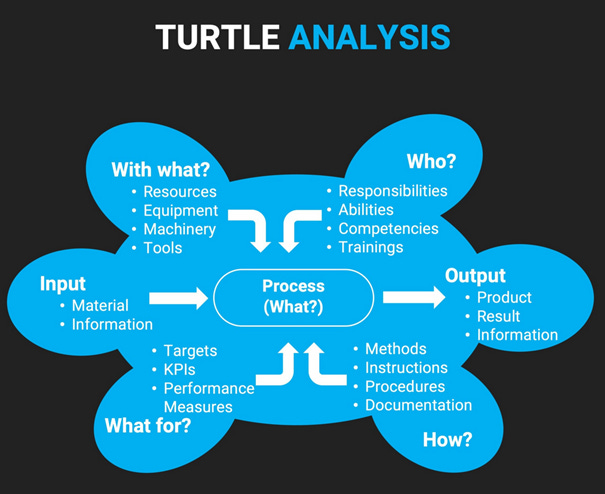 TURTLE ANALYSIS

With what?
• Resources
• Equipment
• Machinery
• Tools

Who?
• Responsibilities
• Abilities
• Competencies
• Trainings

Input
• Material
• Information

Process
(What?)

Output
• Product
• Result
• Information

• Targets
• KPIs
• Performance Measures
What for?

• Methods
• Instructions
• Procedures
• Documentation
How?